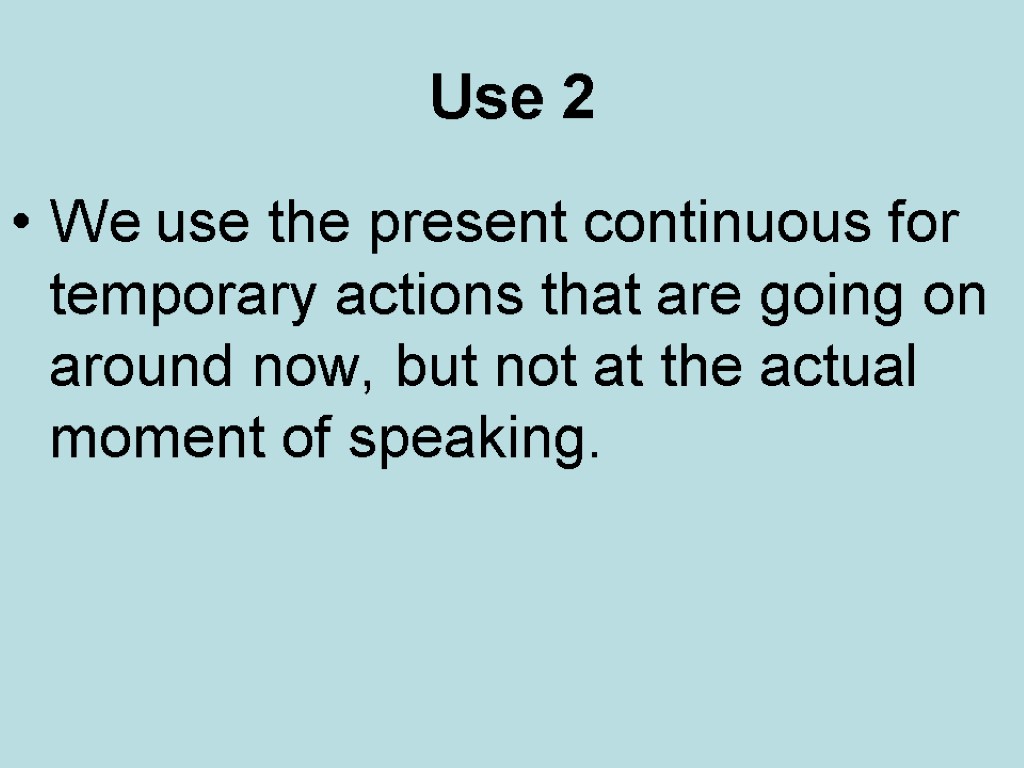 Use 2

• We use the present continuous for temporary actions that are going on around now, but not at the actual moment of speaking.